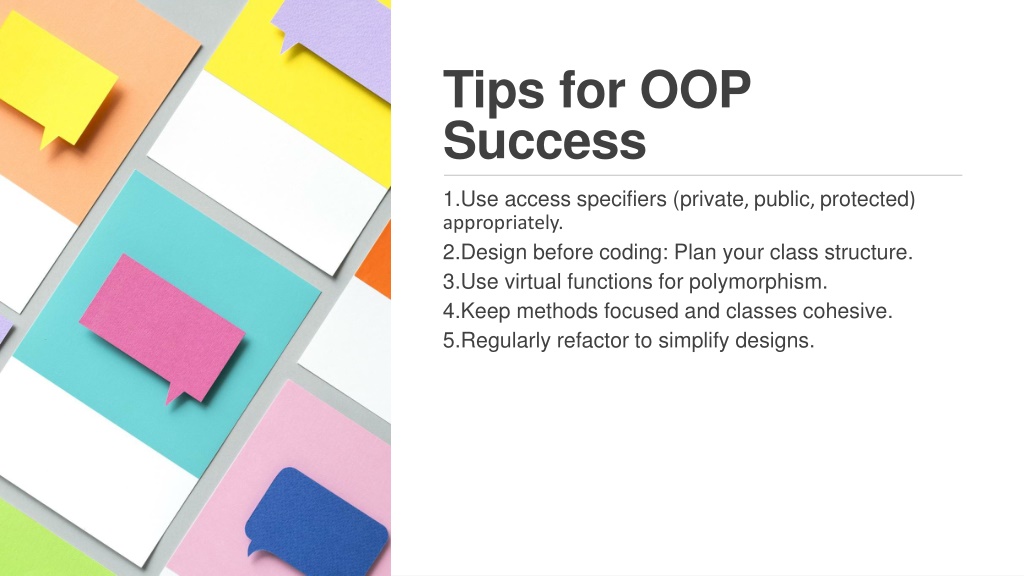 Tips for OOP Success

1.Use access specifiers (private, public, protected) appropriately.
2.Design before coding: Plan your class structure.
3.Use virtual functions for polymorphism.
4.Keep methods focused and classes cohesive.
5.Regularly refactor to simplify designs.